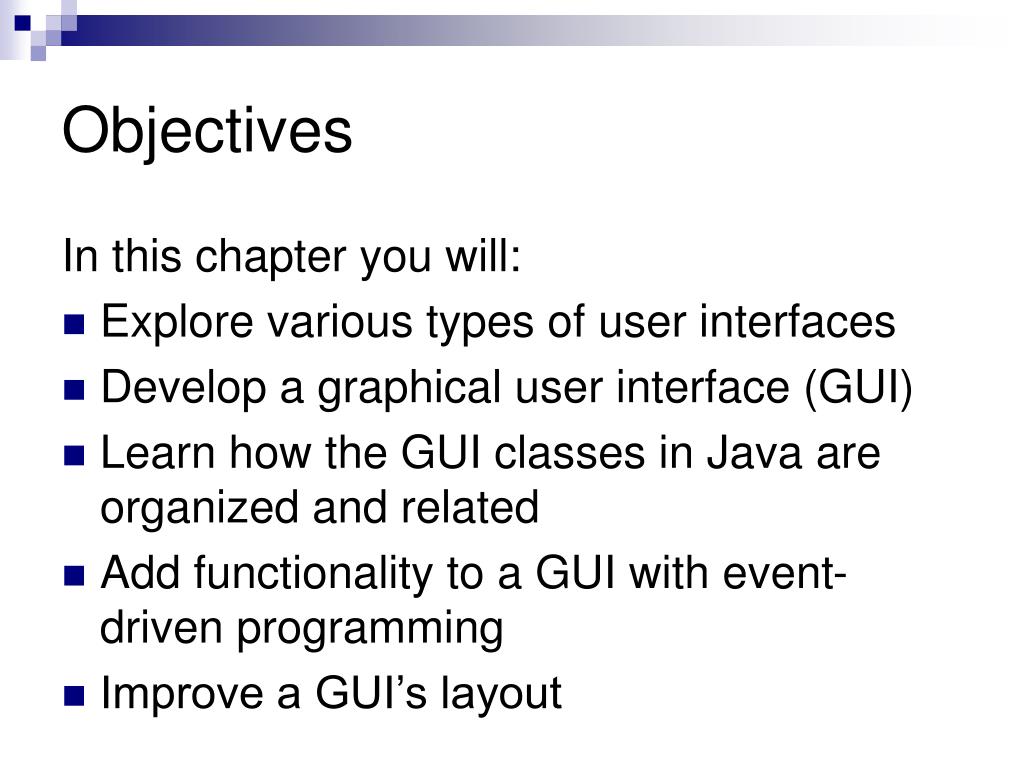 Objectives

In this chapter you will:

- Explore various types of user interfaces
- Develop a graphical user interface (GUI)
- Learn how the GUI classes in Java are organized and related
- Add functionality to a GUI with event-driven programming
- Improve a GUI's layout